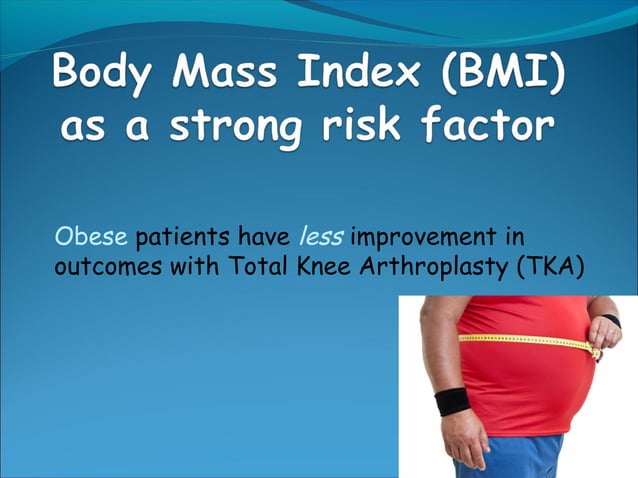 Body Mass Index (BMI) as a strong risk factor

Obese patients have less improvement in outcomes with Total Knee Arthroplasty (TKA)